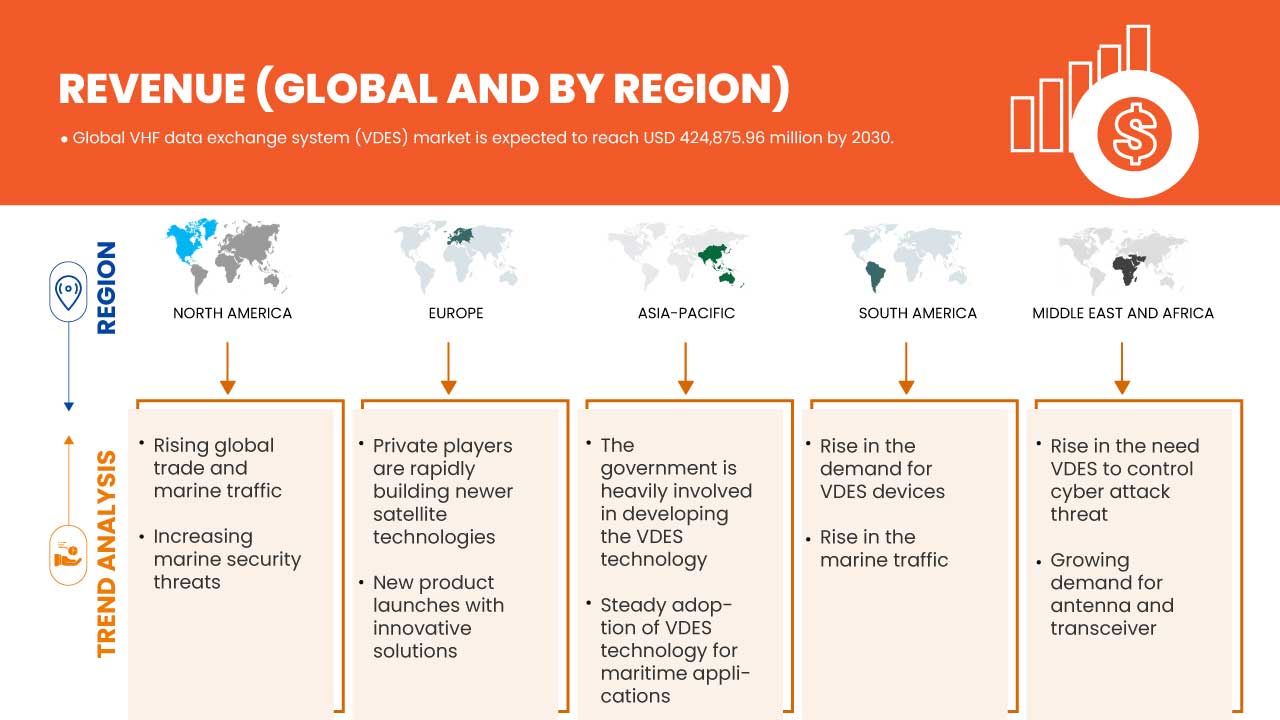 REVENUE (GLOBAL AND BY REGION)

• Global VHF data exchange system (VDES) market is expected to reach USD 424,875.96 million by 2030.

REGION

NORTH AMERICA

EUROPE

ASIA-PACIFIC

SOUTH AMERICA

MIDDLE EAST AND AFRICA

TREND ANALYSIS

• Rising global trade and marine traffic
• Increasing marine security threats

• Private players are rapidly building newer satellite technologies
• New product launches with innovative solutions

• The government is heavily involved in developing the VDES technology
• Steady adoption of VDES technology for maritime applications

• Rise in the demand for VDES devices
• Rise in the marine traffic

• Rise in the need VDES to control cyber attack threat
• Growing demand for antenna and transceiver